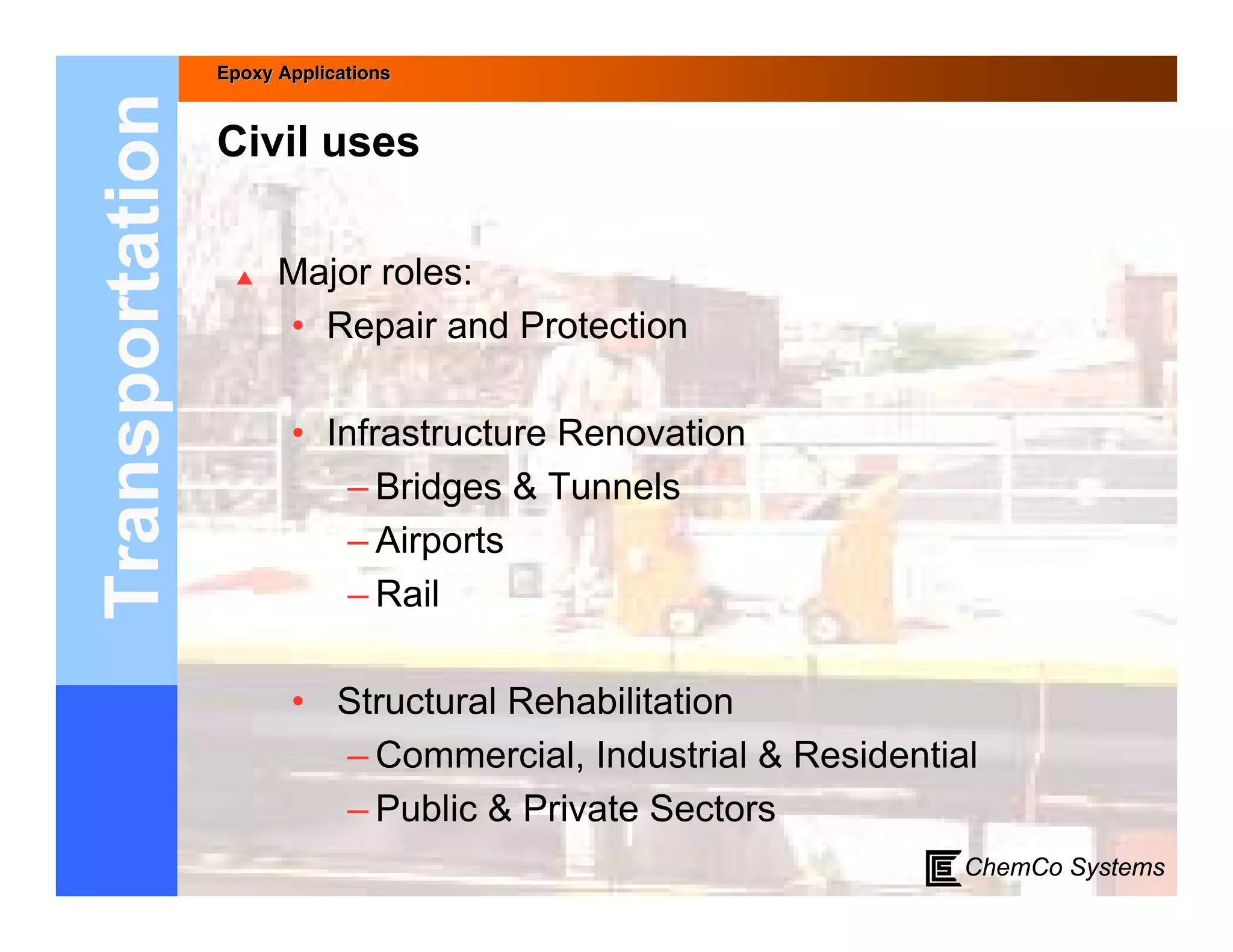 Transportation

Epoxy Applications

Civil uses

▲ Major roles:
• Repair and Protection

• Infrastructure Renovation
– Bridges & Tunnels
– Airports
– Rail

• Structural Rehabilitation
– Commercial, Industrial & Residential
– Public & Private Sectors

ChemCo Systems